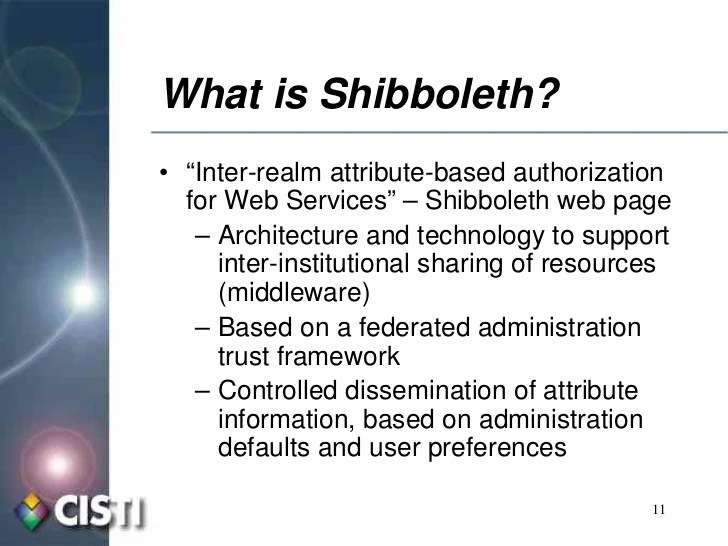 What is Shibboleth?

• “Inter-realm attribute-based authorization for Web Services” – Shibboleth web page

– Architecture and technology to support inter-institutional sharing of resources (middleware)

– Based on a federated administration trust framework

– Controlled dissemination of attribute information, based on administration defaults and user preferences

CISTI

11